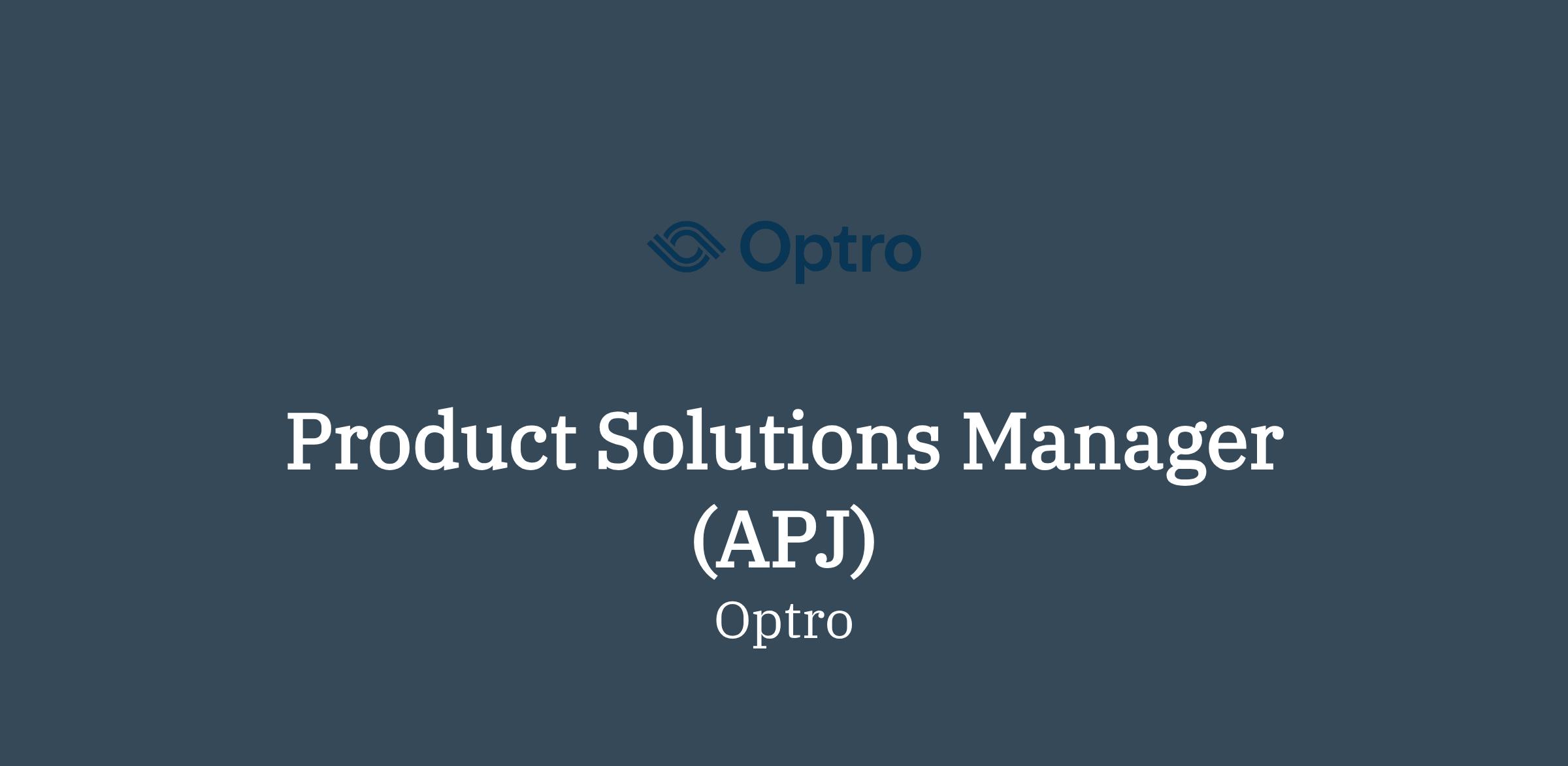 Optro

Product Solutions Manager (APJ)
Optro